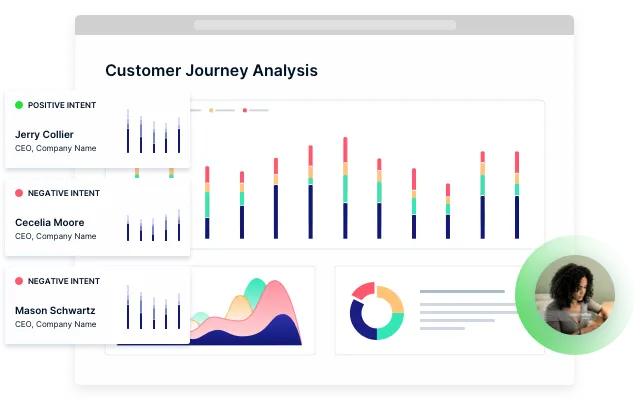 Customer Journey Analysis

POSITIVE INTENT
Jerry Collier
CEO, Company Name

NEGATIVE INTENT
Cecelia Moore
CEO, Company Name

NEGATIVE INTENT
Mason Schwartz
CEO, Company Name